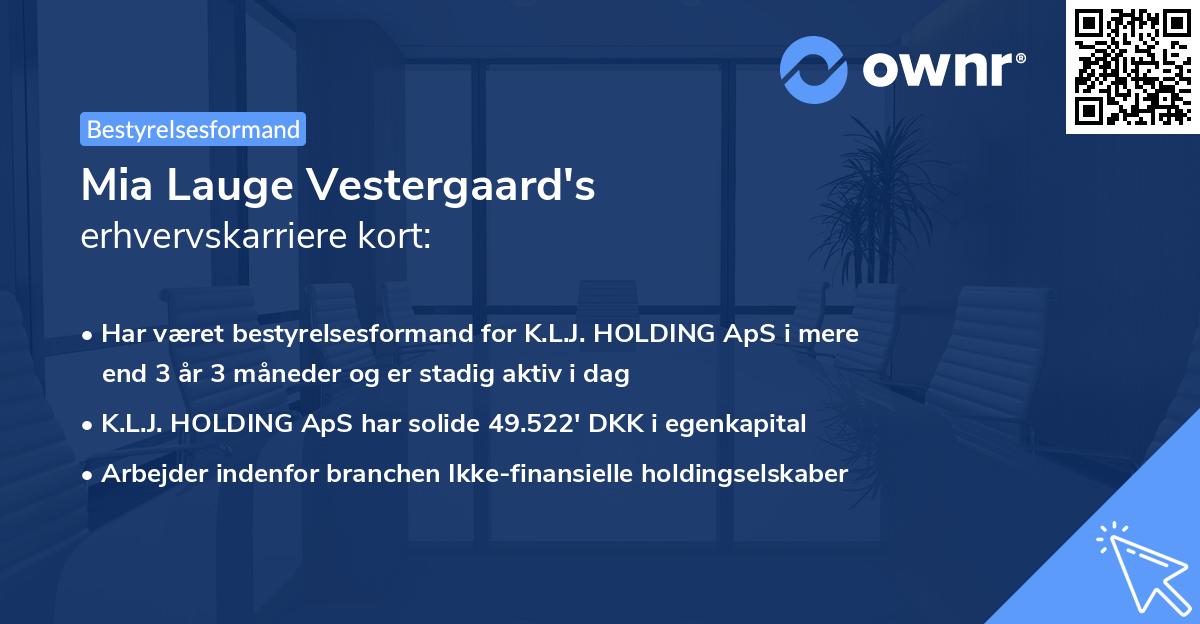 ownr®

Bestyrelsesformand

Mia Lauge Vestergaard's
erhvervskarriere kort:

• Har været bestyrelsesformand for K.L.J. HOLDING ApS i mere end 3 år 3 måneder og er stadig aktiv i dag
• K.L.J. HOLDING ApS har solide 49.522' DKK i egenkapital
• Arbejder indenfor branchen Ikke-finansielle holdingselskaber